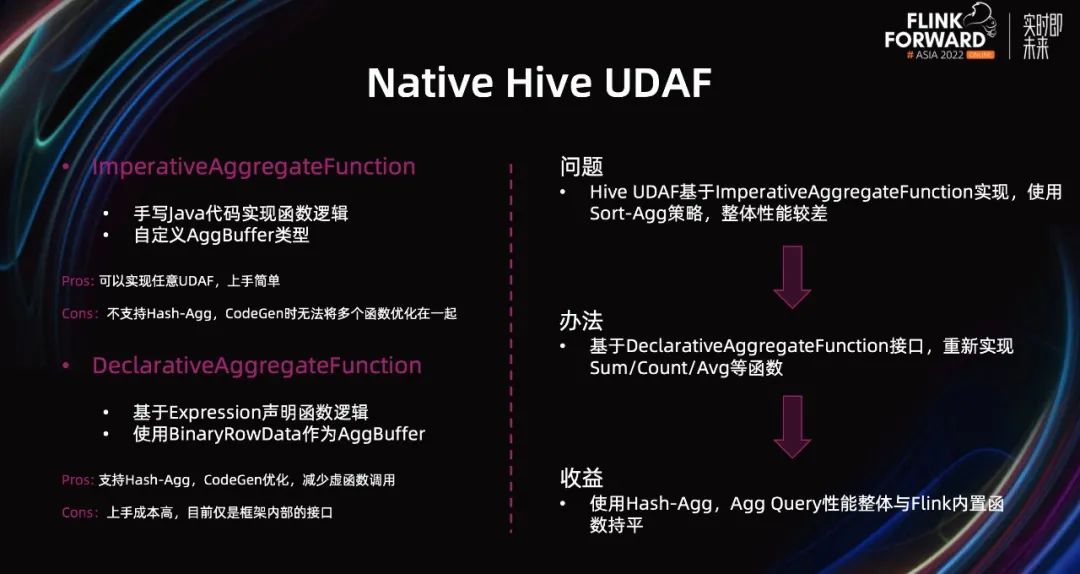 FLINK FORWARD # ASIA 2022 ONLINE

实时即未来

Native Hive UDAF

• ImperativeAggregateFunction

• 手写Java代码实现函数逻辑
• 自定义AggBuffer类型

Pros: 可以实现任意UDAF，上手简单

Cons: 不支持Hash-Agg，CodeGen时无法将多个函数优化在一起

• DeclarativeAggregateFunction

• 基于Expression声明函数逻辑
• 使用BinaryRowData作为AggBuffer

Pros: 支持Hash-Agg，CodeGen优化，减少虚函数调用

Cons: 上手成本高，目前仅是框架内部的接口

问题

• Hive UDAF基于ImperativeAggregateFunction实现，使用Sort-Agg策略，整体性能较差

办法

• 基于DeclarativeAggregateFunction接口，重新实现Sum/Count/Avg等函数

收益

• 使用Hash-Agg，Agg Query性能整体与Flink内置函数持平